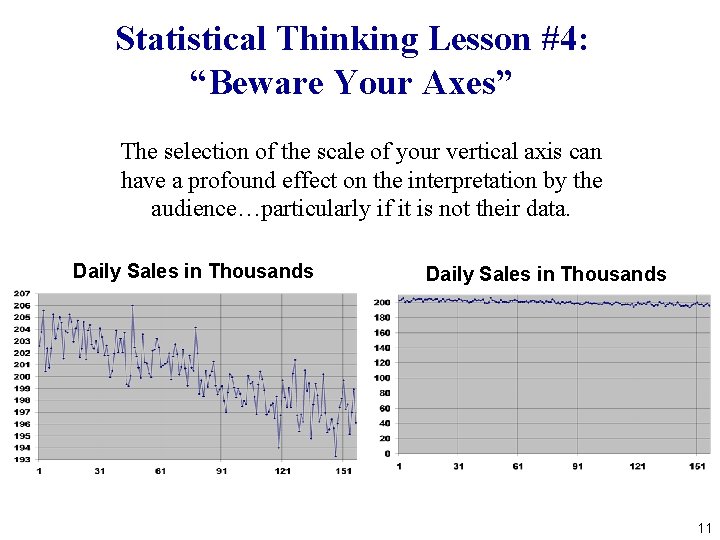 Statistical Thinking Lesson #4:
“Beware Your Axes”

The selection of the scale of your vertical axis can have a profound effect on the interpretation by the audience…particularly if it is not their data.

Daily Sales in Thousands

207
206
205
204
203
202
201
200
199
198
197
196
195
194
193

1 31 61 91 121 151

Daily Sales in Thousands

200
180
160
140
120
100
80
60
40
20
0

1 31 61 91 121 151

11